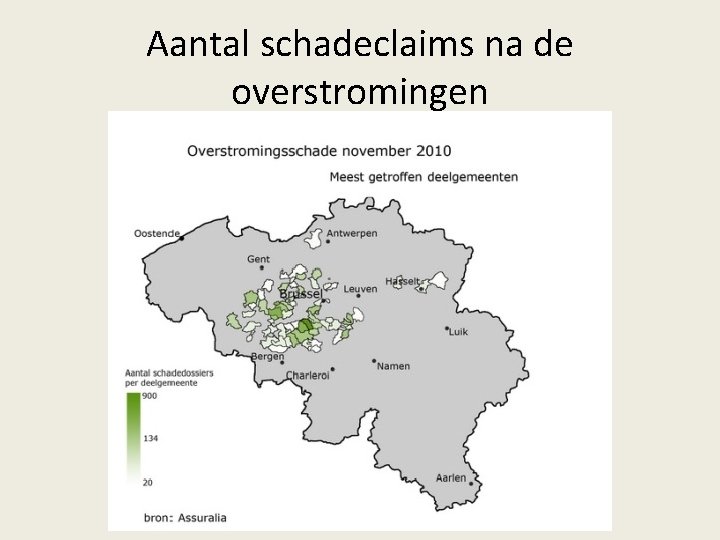 Aantal schadeclaims na de overstromingen

Overstromingsschade november 2010

Meest getroffen deelgemeenten

Oostende
Antwerpen
Gent
Brussel
Leuven
Hasselt
Luik
Bergen
Charleroi
Namen
Aarlen

Aantal schadedossiers per deelgemeente
900
134
20

bron: Assuralia